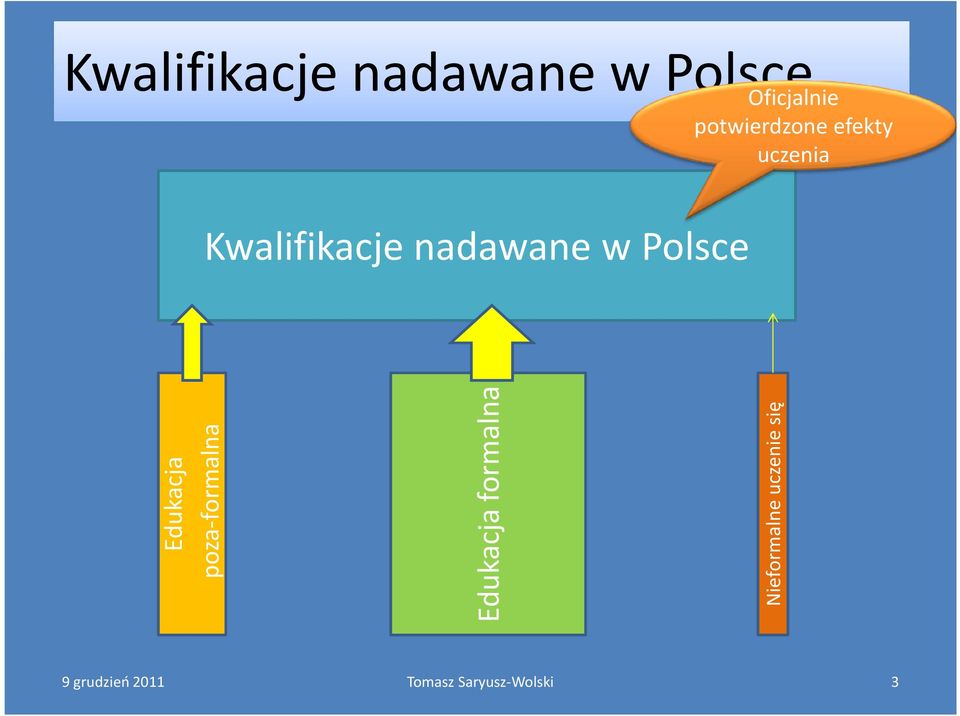 Kwalifikacje nadawane w Polsce

Oficjalnie potwierdzone efekty uczenia

Kwalifikacje nadawane w Polsce

Edukacja poza-formalna

Edukacja formalna

Nieformalne uczenie się

9 grudzień 2011

Tomasz Saryusz-Wolski

3